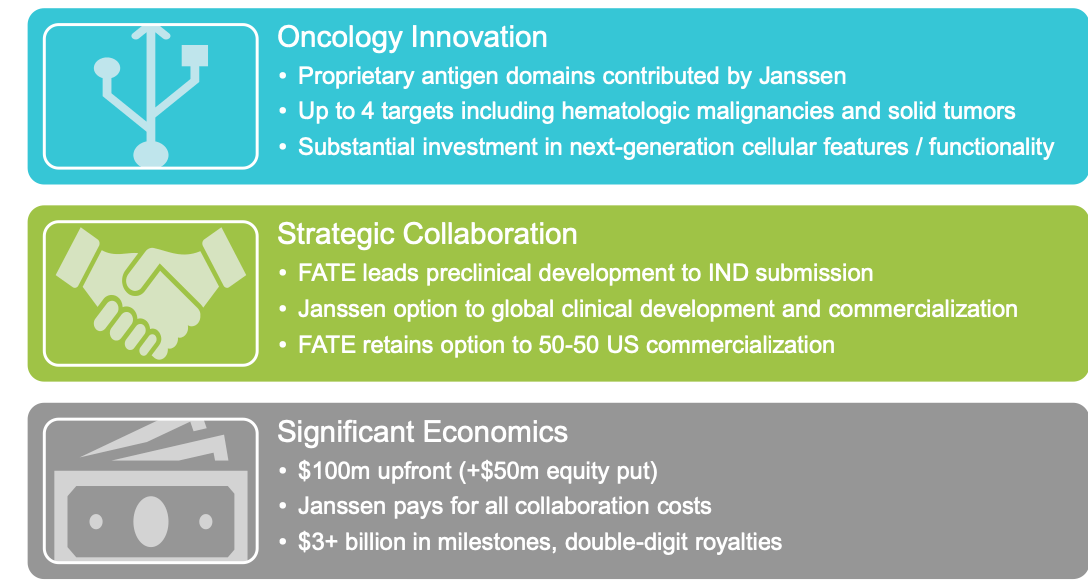 Oncology Innovation
• Proprietary antigen domains contributed by Janssen
• Up to 4 targets including hematologic malignancies and solid tumors
• Substantial investment in next-generation cellular features / functionality

Strategic Collaboration
• FATE leads preclinical development to IND submission
• Janssen option to global clinical development and commercialization
• FATE retains option to 50-50 US commercialization

Significant Economics
• \$100m upfront (+\$50m equity put)
• Janssen pays for all collaboration costs
• \$3+ billion in milestones, double-digit royalties